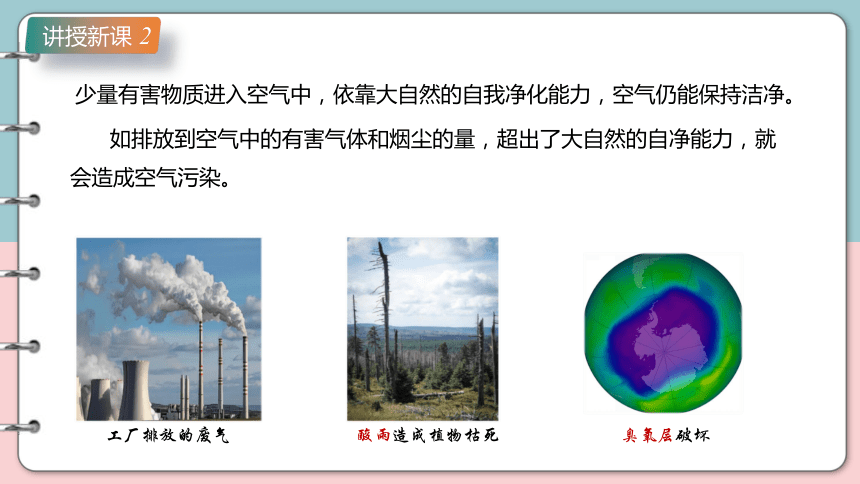 讲授新课 2

少量有害物质进入空气中，依靠大自然的自我净化能力，空气仍能保持洁净。

如排放到空气中的有害气体和烟尘的量，超出了大自然的自净能力，就会造成空气污染。

工厂排放的废气

酸雨造成植物枯死

臭氧层破坏